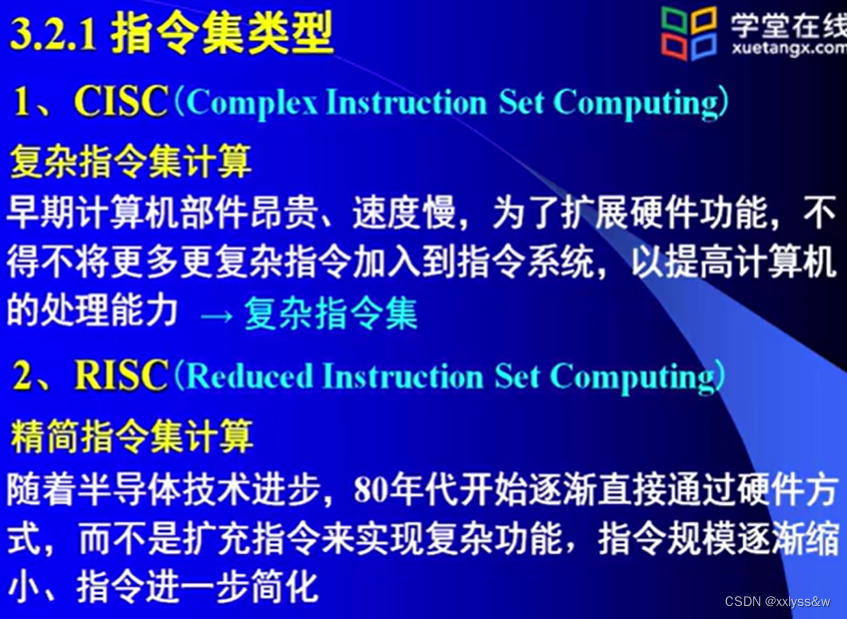 3.2.1 指令集类型

学堂在线
xuetangx.com

1、CISC（Complex Instruction Set Computing）

复杂指令集计算

早期计算机部件昂贵、速度慢，为了扩展硬件功能，不得不将更多更复杂指令加入到指令系统，以提高计算机的处理能力 → 复杂指令集

2、RISC（Reduced Instruction Set Computing）

精简指令集计算

随着半导体技术进步，80年代开始逐渐直接通过硬件方式，而不是扩充指令来实现复杂功能，指令规模逐渐缩小、指令进一步简化

CSDN @xxlyss&w